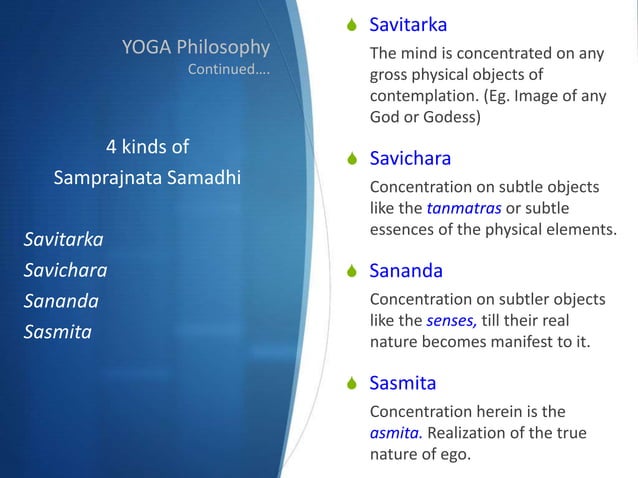 YOGA Philosophy
Continued….

4 kinds of
Samprajnata Samadhi

Savitarka
Savichara
Sananda
Sasmita

Savitarka

The mind is concentrated on any gross physical objects of contemplation. (Eg. Image of any God or Godess)

Savichara

Concentration on subtle objects like the tanmatras or subtle essences of the physical elements.

Sananda

Concentration on subtler objects like the senses, till their real nature becomes manifest to it.

Sasmita

Concentration herein is the asmita. Realization of the true nature of ego.